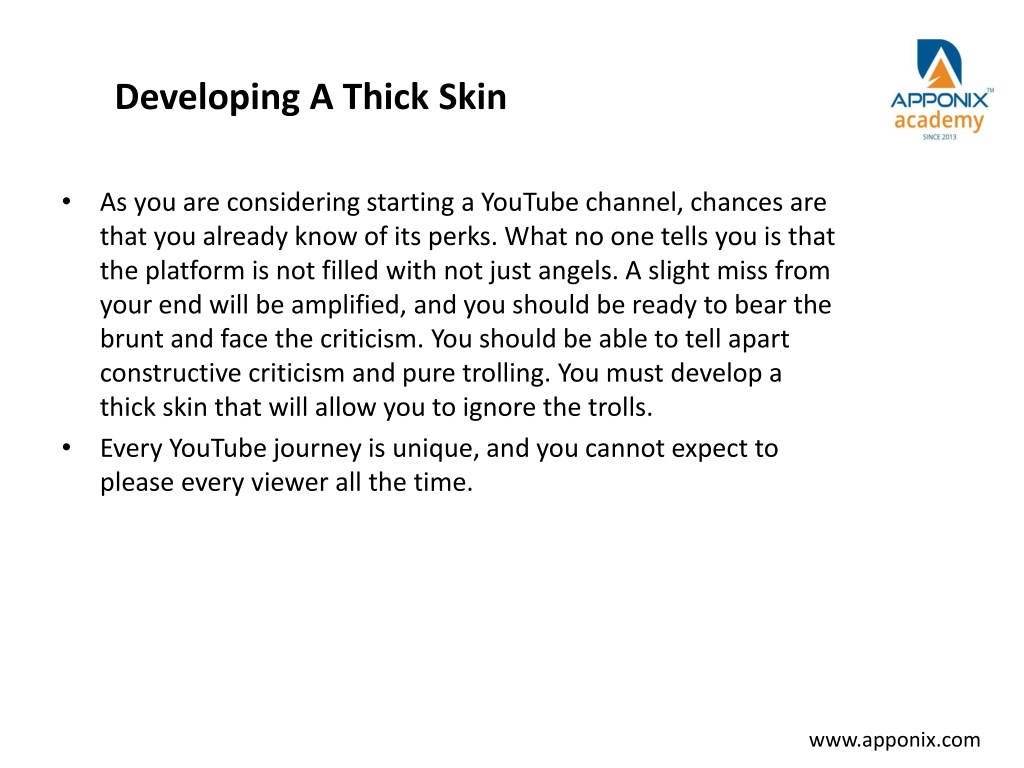 Developing A Thick Skin

APPONIX™ academy SINCE 2013

• As you are considering starting a YouTube channel, chances are that you already know of its perks. What no one tells you is that the platform is not filled with not just angels. A slight miss from your end will be amplified, and you should be ready to bear the brunt and face the criticism. You should be able to tell apart constructive criticism and pure trolling. You must develop a thick skin that will allow you to ignore the trolls.
• Every YouTube journey is unique, and you cannot expect to please every viewer all the time.

www.apponix.com